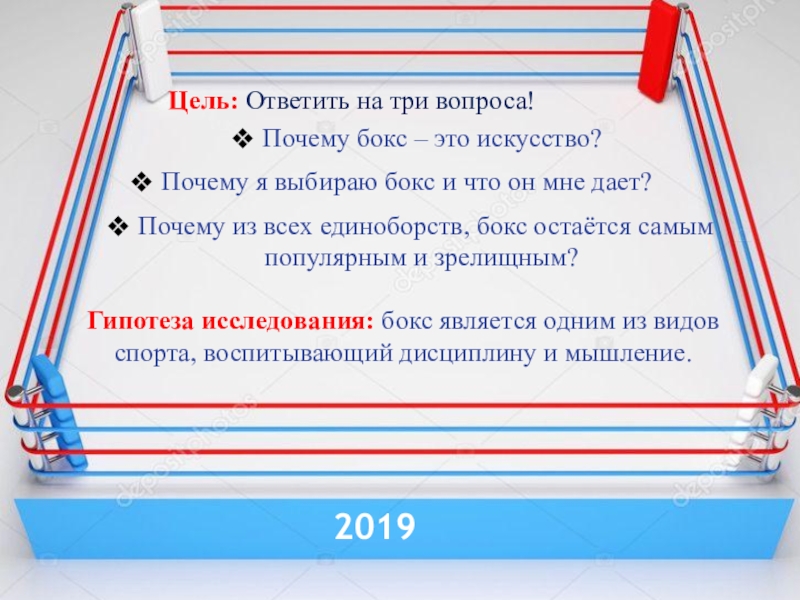 Цель: Ответить на три вопроса!

❖ Почему бокс – это искусство?

❖ Почему я выбираю бокс и что он мне дает?

❖ Почему из всех единоборств, бокс остаётся самым популярным и зрелищным?

Гипотеза исследования: бокс является одним из видов спорта, воспитывающий дисциплину и мышление.

2019